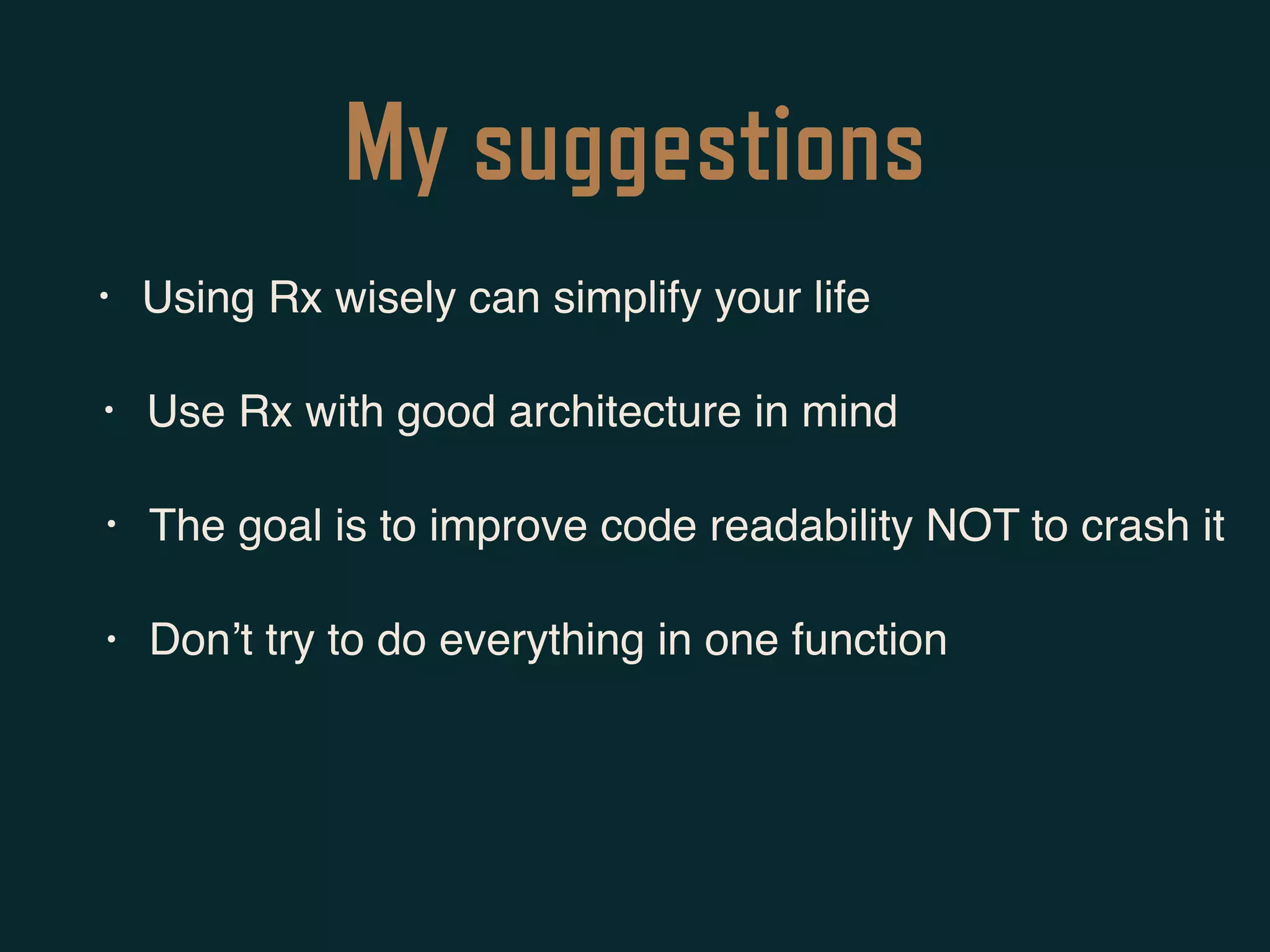 My suggestions

• Using Rx wisely can simplify your life

• Use Rx with good architecture in mind

• The goal is to improve code readability NOT to crash it

• Don’t try to do everything in one function